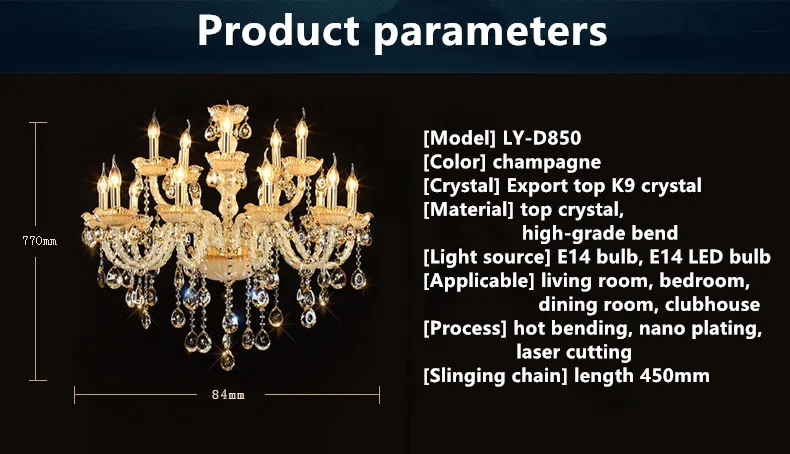 Product parameters

770mm

84mm

[Model] LY-D850
[Color] champagne
[Crystal] Export top K9 crystal
[Material] top crystal, high-grade bend
[Light source] E14 bulb, E14 LED bulb
[Applicable] living room, bedroom, dining room, clubhouse
[Process] hot bending, nano plating, laser cutting
[Slinging chain] length 450mm